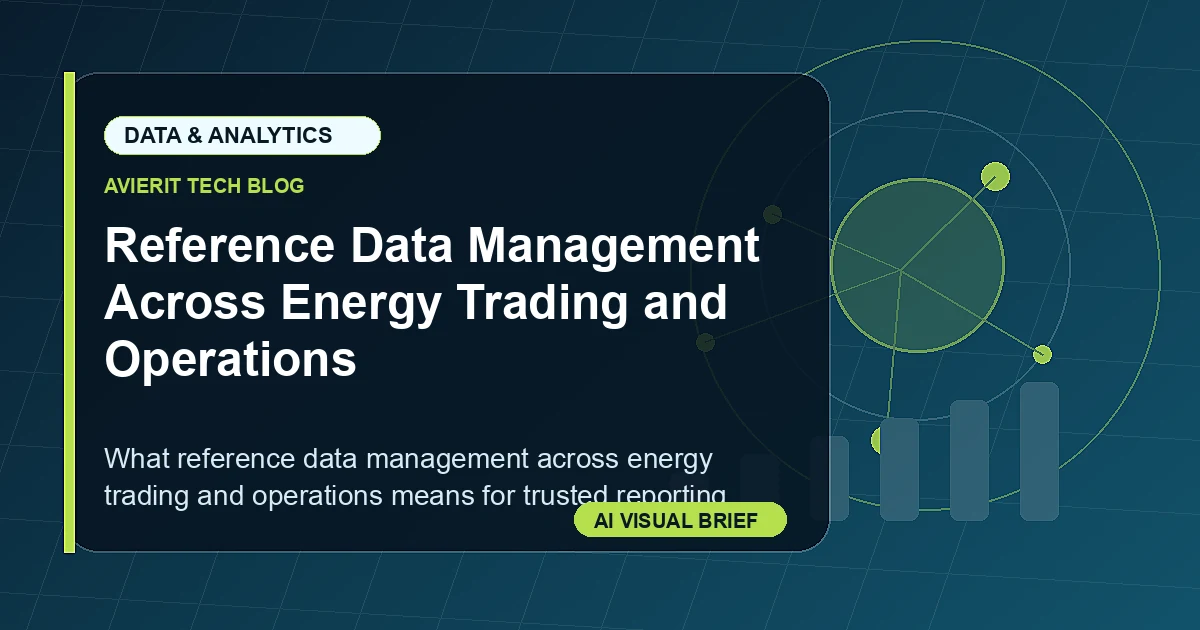 DATA & ANALYTICS

AVIERIT TECH BLOG

Reference Data Management Across Energy Trading and Operations

What reference data management across energy trading and operations means for trusted reporting

AI VISUAL BRIEF